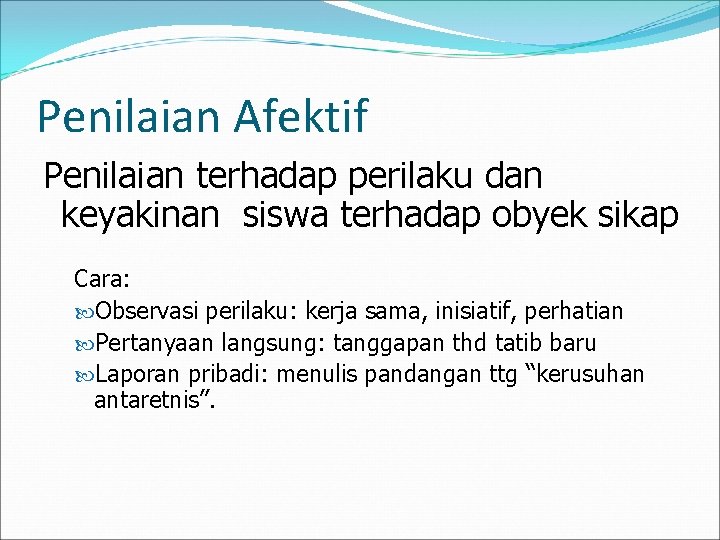 Penilaian Afektif

Penilaian terhadap perilaku dan keyakinan siswa terhadap obyek sikap

Cara:
Observasi perilaku: kerja sama, inisiatif, perhatian
Pertanyaan langsung: tanggapan thd tatib baru
Laporan pribadi: menulis pandangan ttg “kerusuhan antaretnis”.